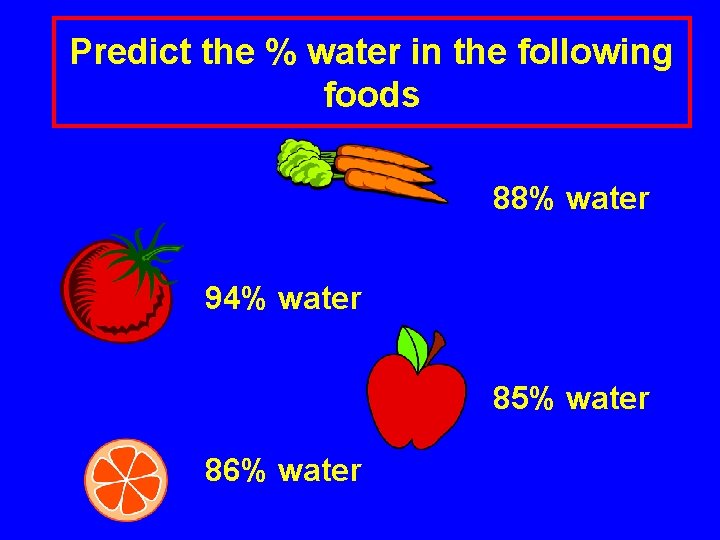 Predict the % water in the following foods

88% water

94% water

85% water

86% water